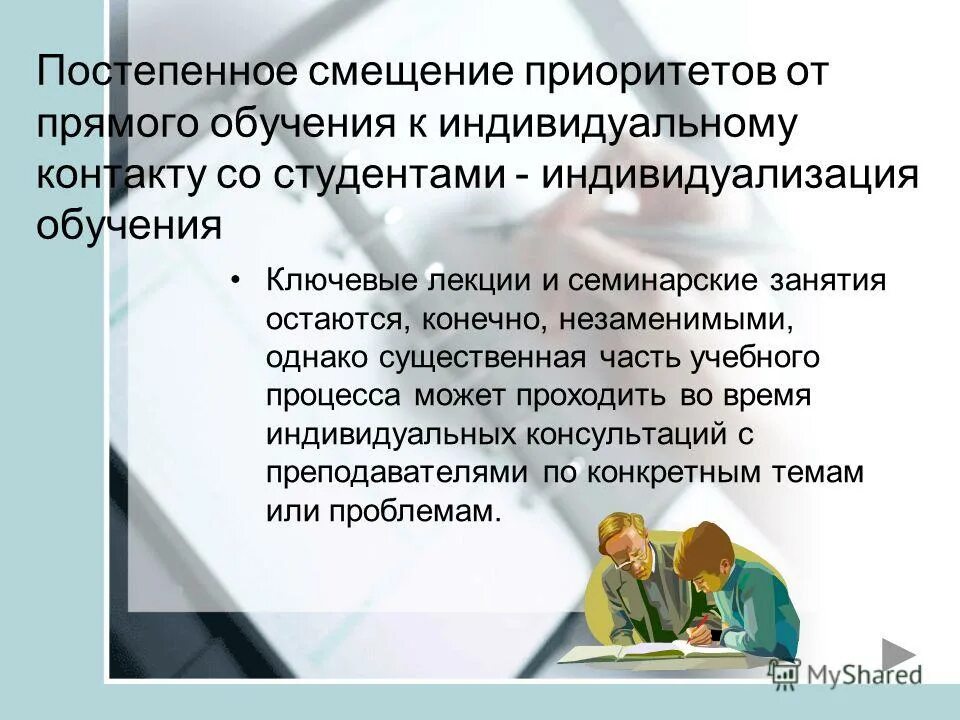 Постепенное смещение приоритетов от прямого обучения к индивидуальному контакту со студентами - индивидуализация обучения

• Ключевые лекции и семинарские занятия остаются, конечно, незаменимыми, однако существенная часть учебного процесса может проходить во время индивидуальных консультаций с преподавателями по конкретным темам или проблемам.

MyShared